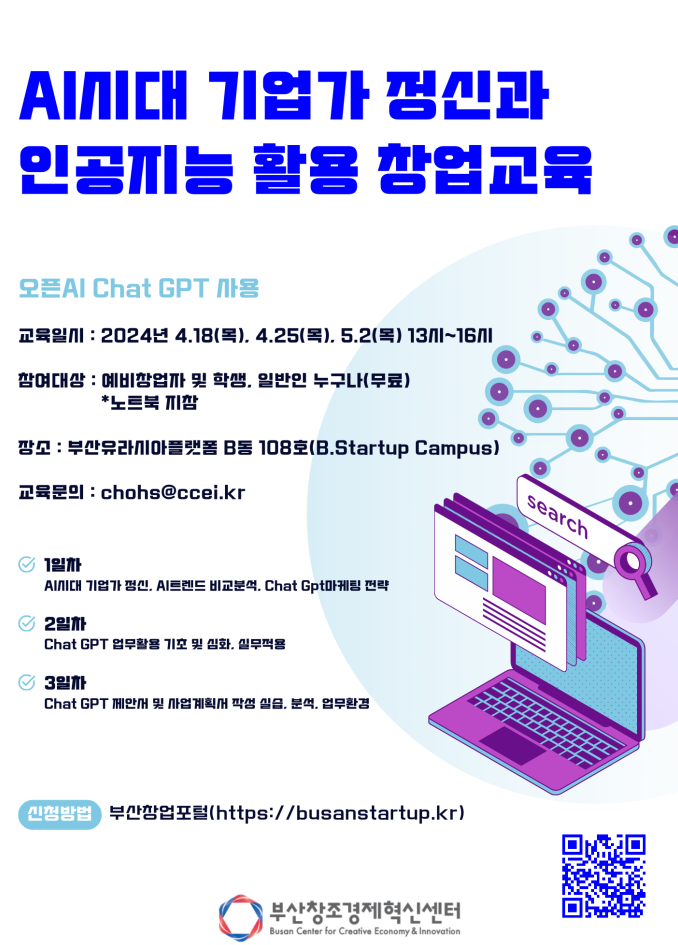 AI시대 기업가 정신과
인공지능 활용 창업교육

오픈AI Chat GPT 사용

교육일시 : 2024년 4.18(목), 4.25(목), 5.2(목) 13시~16시

참여대상 : 예비창업자 및 학생, 일반인 누구나(무료)
*노트북 지참

장소 : 부산유라시아플랫폼 B동 108호(B.Startup Campus)

교육문의 : chohs@ccei.kr

search

1일차
AI시대 기업가 정신, AI트렌드 비교분석, Chat Gpt마케팅 전략

2일차
Chat GPT 업무활용 기초 및 심화, 실무적용

3일차
Chat GPT 제안서 및 사업계획서 작성 실습, 분석, 업무환경

신청방법 부산창업포털(https://busanstartup.kr)

부산창조경제혁신센터
Busan Center for Creative Economy & Innovation